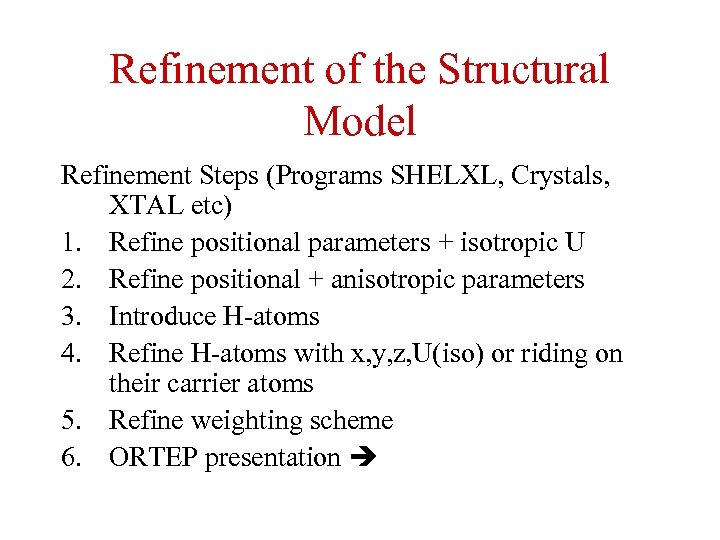 Refinement of the Structural Model

Refinement Steps (Programs SHELXL, Crystals, XTAL etc)

1. Refine positional parameters + isotropic U
2. Refine positional + anisotropic parameters
3. Introduce H-atoms
4. Refine H-atoms with x,y,z,U(iso) or riding on their carrier atoms
5. Refine weighting scheme
6. ORTEP presentation ➔